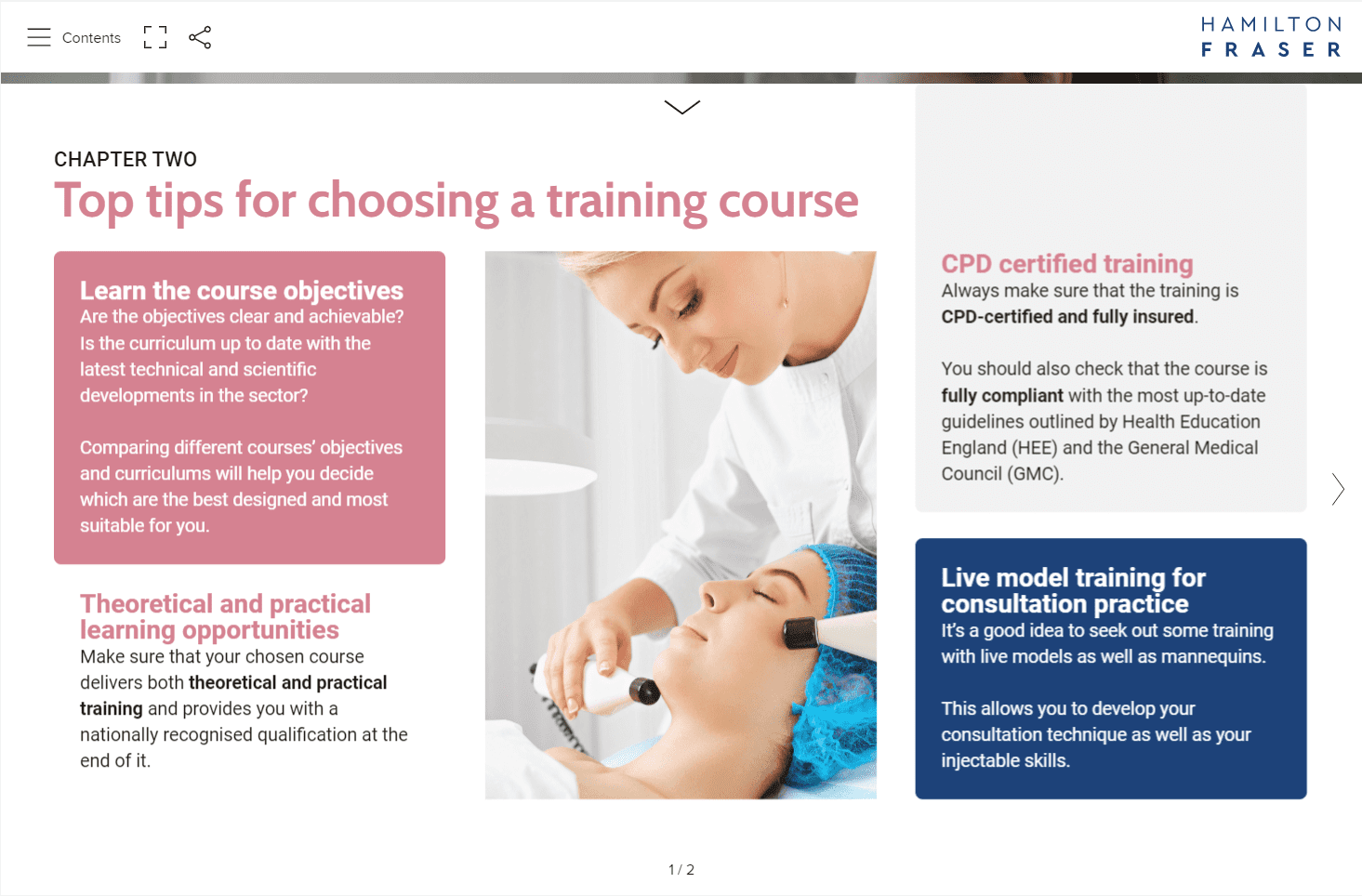 Contents

HAMILTON FRASER

CHAPTER TWO

Top tips for choosing a training course

Learn the course objectives

Are the objectives clear and achievable? Is the curriculum up to date with the latest technical and scientific developments in the sector?

Comparing different courses' objectives and curriculums will help you decide which are the best designed and most suitable for you.

Theoretical and practical learning opportunities

Make sure that your chosen course delivers both theoretical and practical training and provides you with a nationally recognised qualification at the end of it.

CPD certified training

Always make sure that the training is CPD-certified and fully insured.

You should also check that the course is fully compliant with the most up-to-date guidelines outlined by Health Education England (HEE) and the General Medical Council (GMC).

Live model training for consultation practice

It's a good idea to seek out some training with live models as well as mannequins.

This allows you to develop your consultation technique as well as your injectable skills.

1 / 2